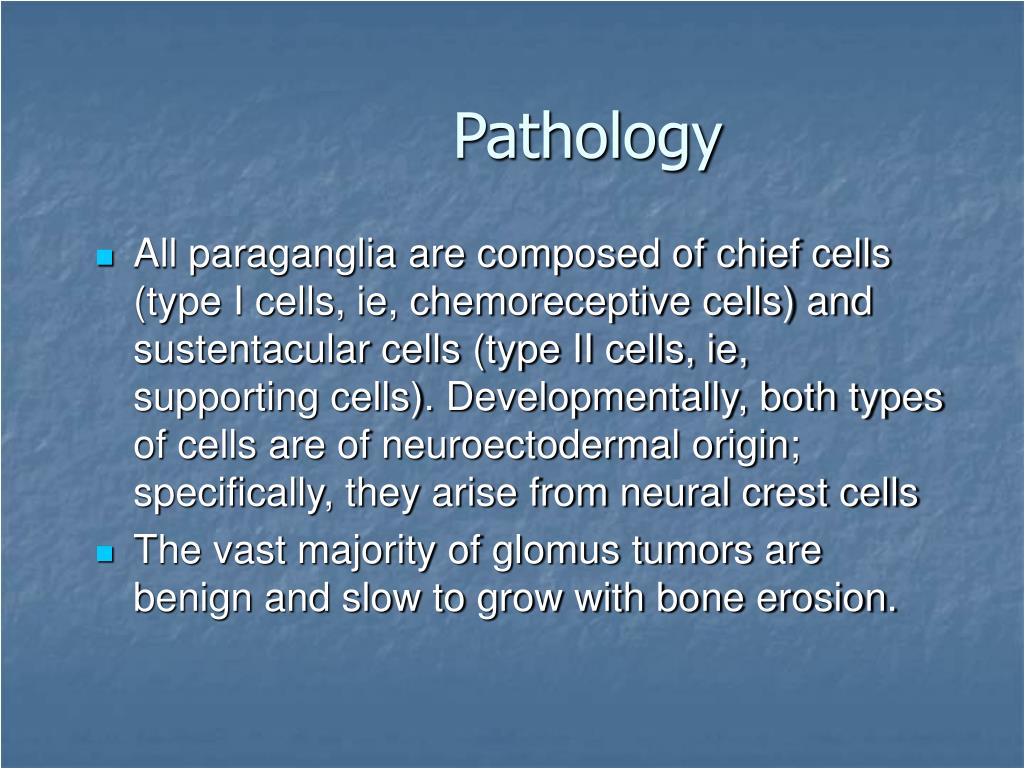 Pathology

All paraganglia are composed of chief cells (type I cells, ie, chemoreceptive cells) and sustentacular cells (type II cells, ie, supporting cells). Developmentally, both types of cells are of neuroectodermal origin; specifically, they arise from neural crest cells

The vast majority of glomus tumors are benign and slow to grow with bone erosion.